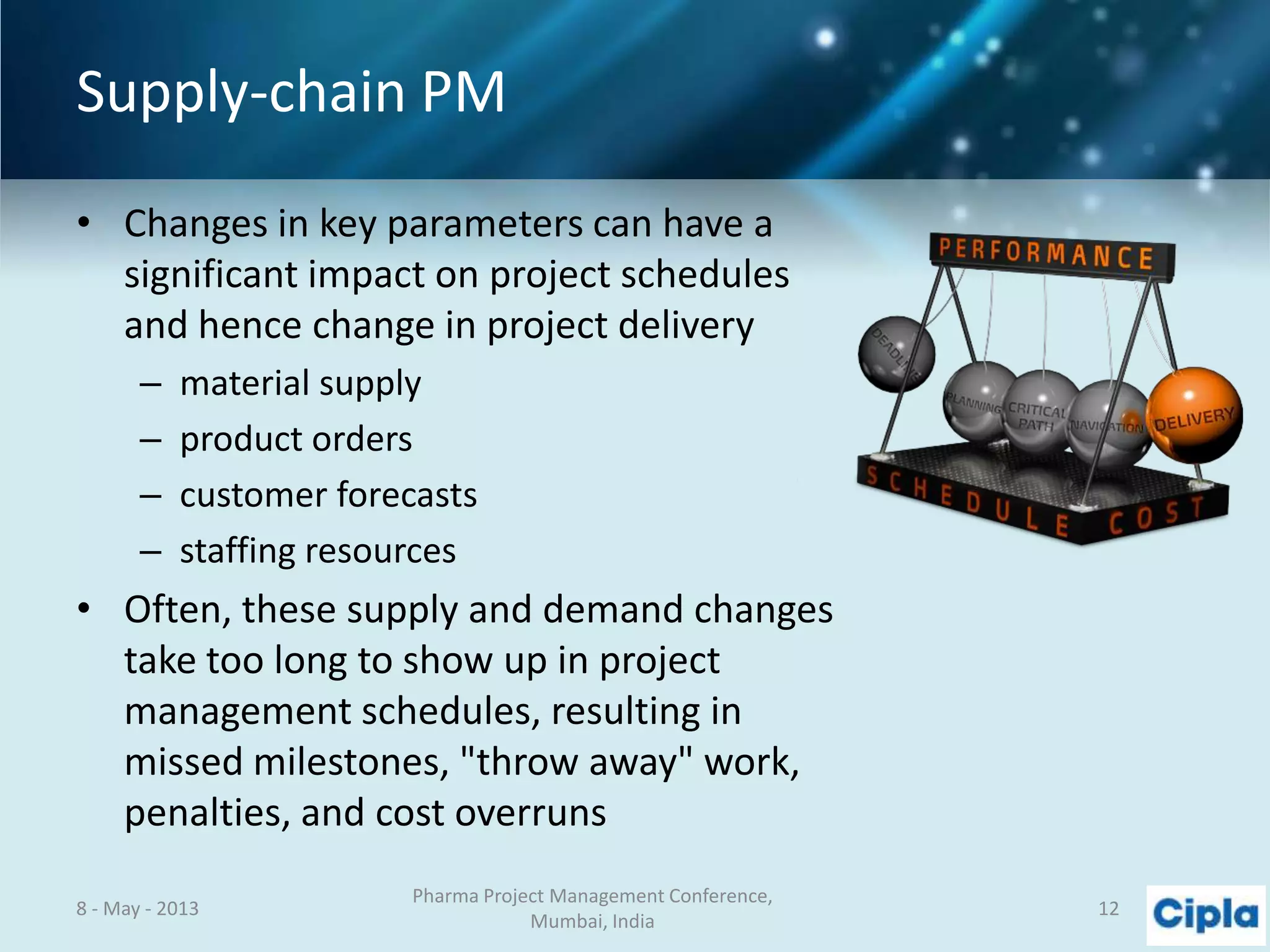 Supply-chain PM

• Changes in key parameters can have a significant impact on project schedules and hence change in project delivery
– material supply
– product orders
– customer forecasts
– staffing resources

• Often, these supply and demand changes take too long to show up in project management schedules, resulting in missed milestones, "throw away" work, penalties, and cost overruns

PERFORMANCE
DEADLINE
PLANNING
CRITICAL PATH
NAVIGATION
DELIVERY
SCHEDULE
COST

8 - May - 2013

Pharma Project Management Conference, Mumbai, India

12

Cipla